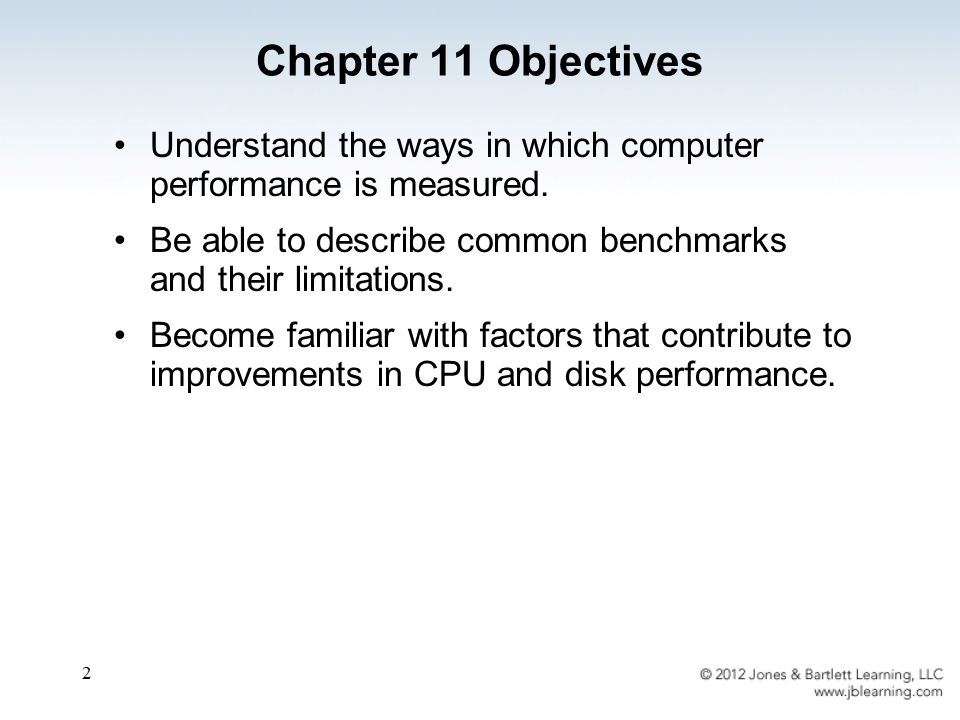 Chapter 11 Objectives

• Understand the ways in which computer performance is measured.

• Be able to describe common benchmarks and their limitations.

• Become familiar with factors that contribute to improvements in CPU and disk performance.

2

© 2012 Jones & Bartlett Learning, LLC
www.jblearning.com